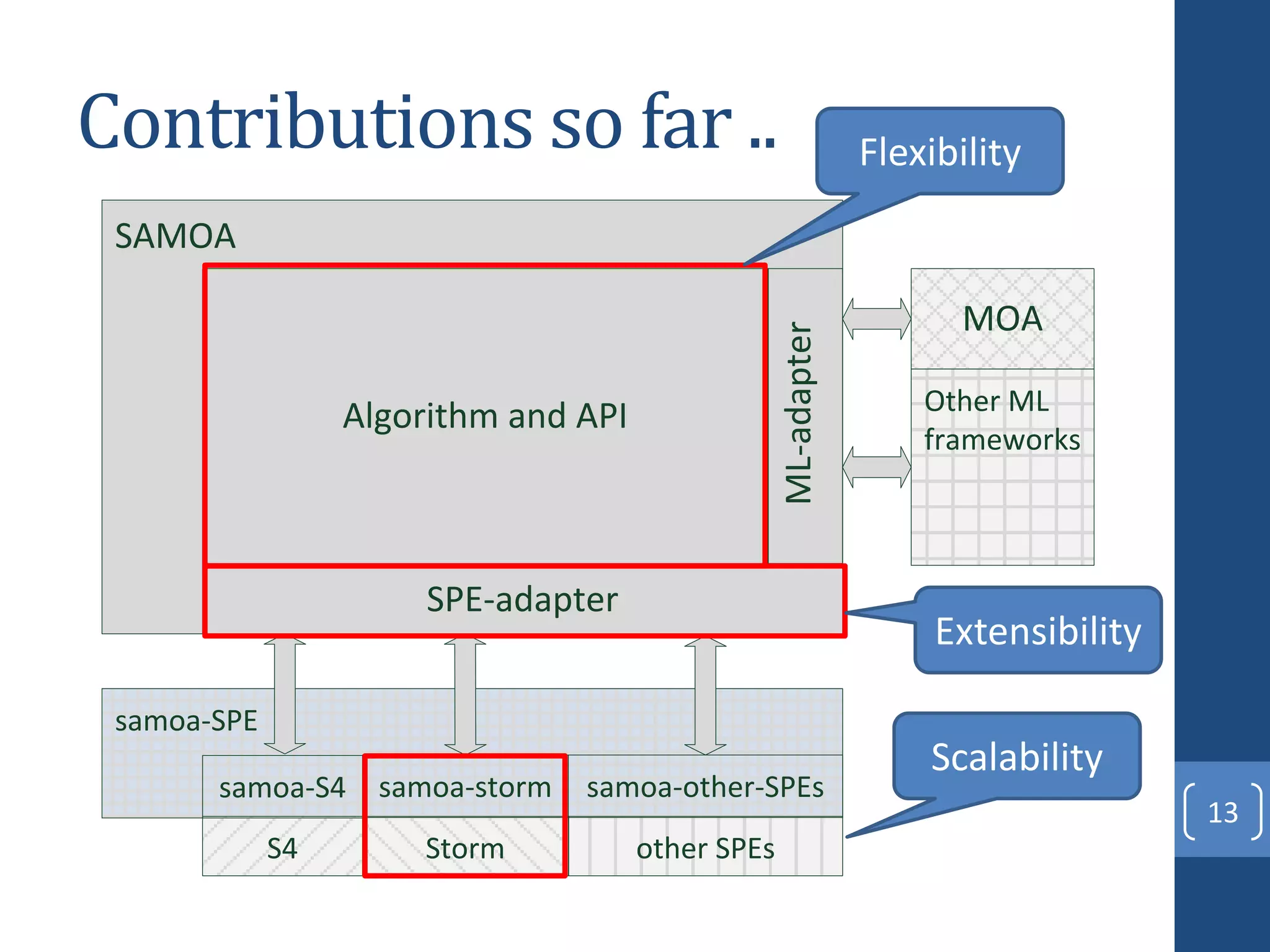 Contributions so far ..

Flexibility

SAMOA

Algorithm and API

ML-adapter

MOA

Other ML frameworks

SPE-adapter

Extensibility

samoa-SPE

samoa-S4

samoa-storm

samoa-other-SPEs

S4

Storm

other SPEs

Scalability

13